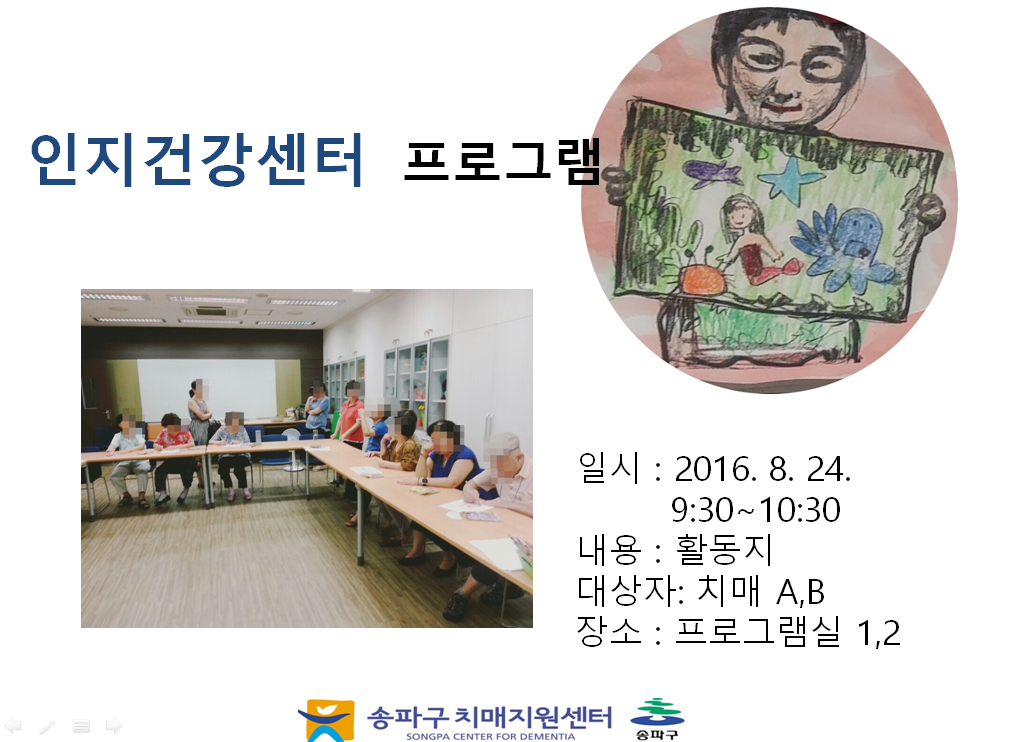 인지건강센터 프로그램

일시 : 2016. 8. 24.
9:30~10:30
내용 : 활동지
대상자: 치매 A,B
장소 : 프로그램실 1,2

송파구 치매지원센터
SONGPA CENTER FOR DEMENTIA
송파구